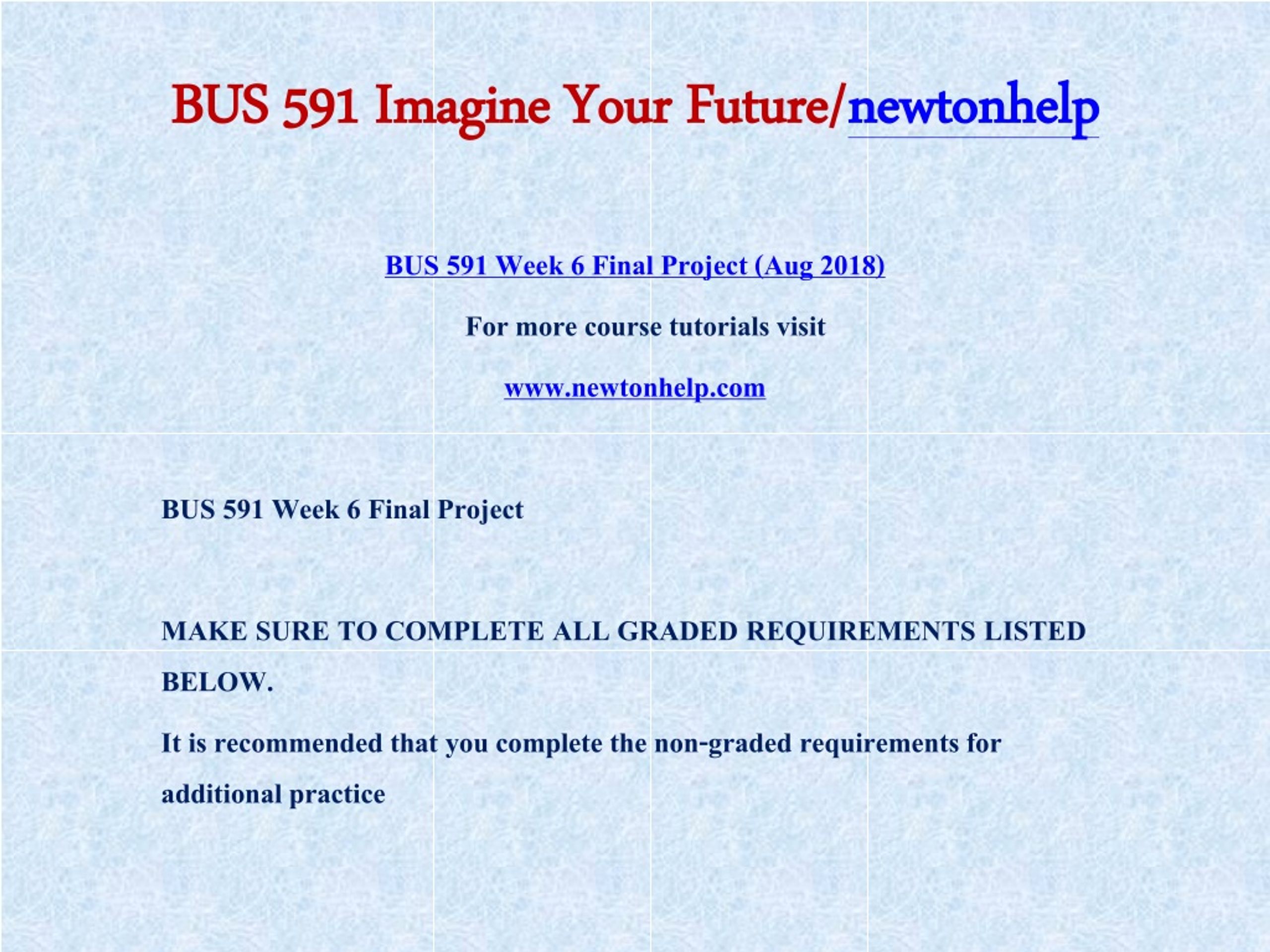 BUS 591 Imagine Your Future/newtonhelp

BUS 591 Week 6 Final Project (Aug 2018)

For more course tutorials visit

www.newtonhelp.com

BUS 591 Week 6 Final Project

MAKE SURE TO COMPLETE ALL GRADED REQUIREMENTS LISTED BELOW.

It is recommended that you complete the non-graded requirements for additional practice